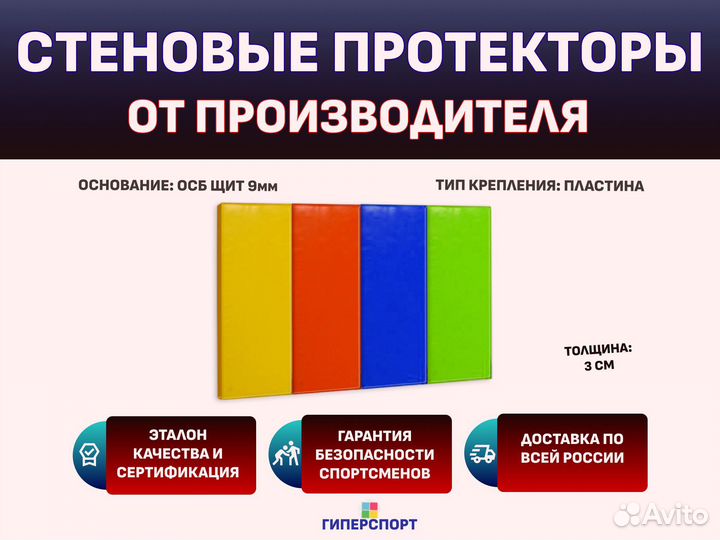 СТЕНОВЫЕ ПРОТЕКТОРЫ
ОТ ПРОИЗВОДИТЕЛЯ

ОСНОВАНИЕ: ОСБ ЩИТ 9мм

ТИП КРЕПЛЕНИЯ: ПЛАСТИНА

ТОЛЩИНА:
3 СМ

ЭТАЛОН КАЧЕСТВА И СЕРТИФИКАЦИЯ

ГАРАНТИЯ БЕЗОПАСНОСТИ СПОРТСМЕНОВ

ДОСТАВКА ПО ВСЕЙ РОССИИ

ГИПЕРСПОРТ

Avito